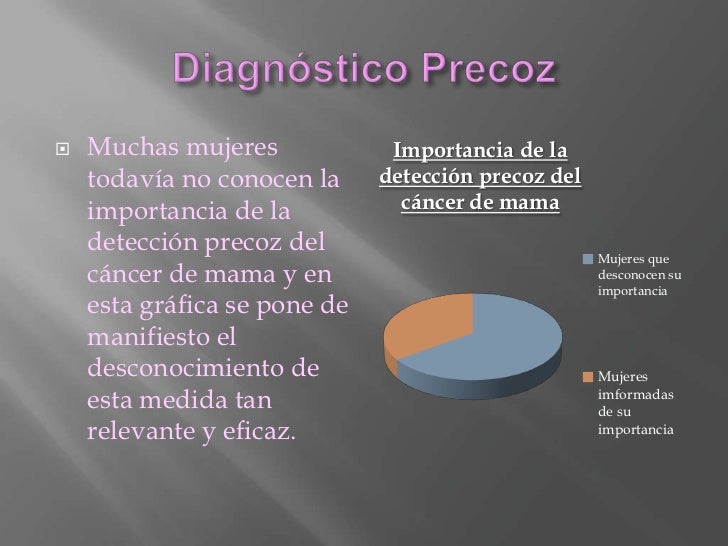 Diagnóstico Precoz

Muchas mujeres todavía no conocen la importancia de la detección precoz del cáncer de mama y en esta gráfica se pone de manifiesto el desconocimiento de esta medida tan relevante y eficaz.

Importancia de la detección precoz del cáncer de mama

Mujeres que desconocen su importancia

Mujeres imformadas de su importancia